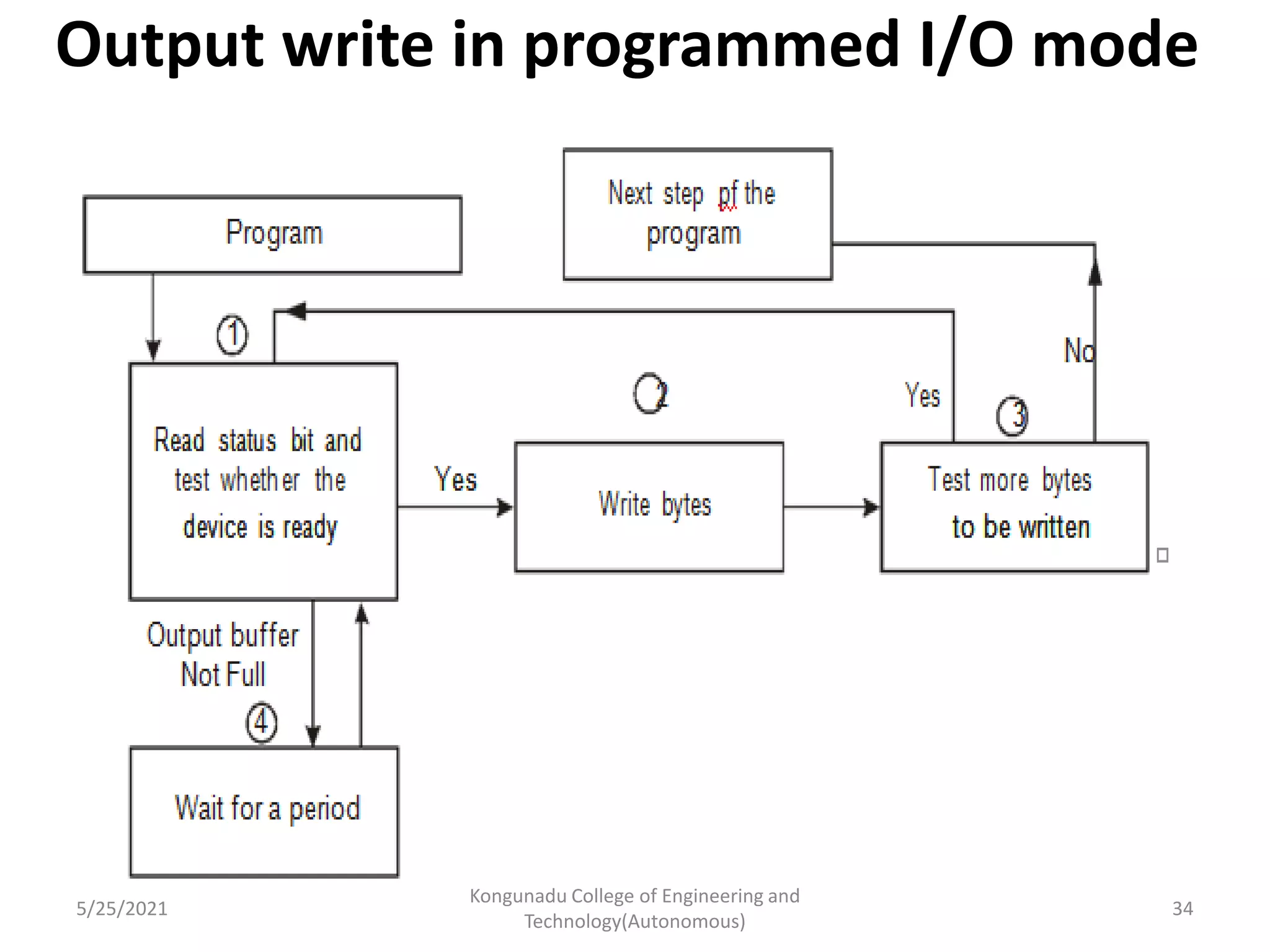 Output write in programmed I/O mode

Program

Next step pf the program

1

Read status bit and test whether the device is ready

Yes

2

Write bytes

Yes

3

No

Test more bytes to be written

Output buffer Not Full

4

Wait for a period

5/25/2021

Kongunadu College of Engineering and Technology(Autonomous)

34